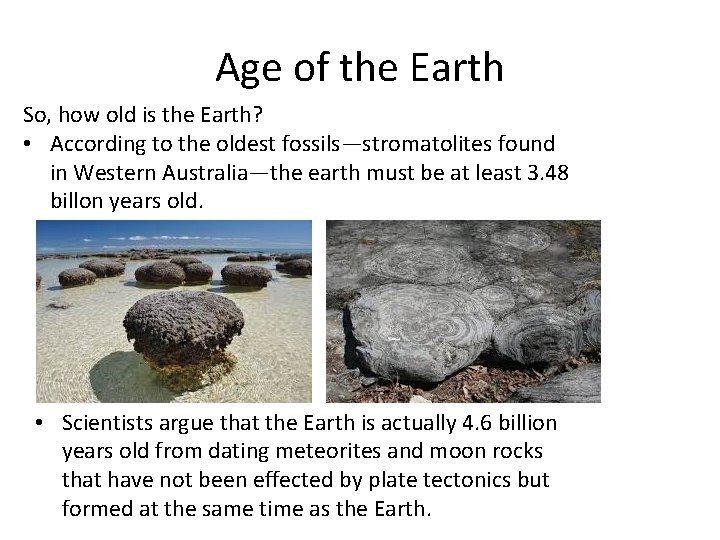 Age of the Earth

So, how old is the Earth?

• According to the oldest fossils—stromatolites found in Western Australia—the earth must be at least 3.48 billon years old.

• Scientists argue that the Earth is actually 4.6 billion years old from dating meteorites and moon rocks that have not been effected by plate tectonics but formed at the same time as the Earth.